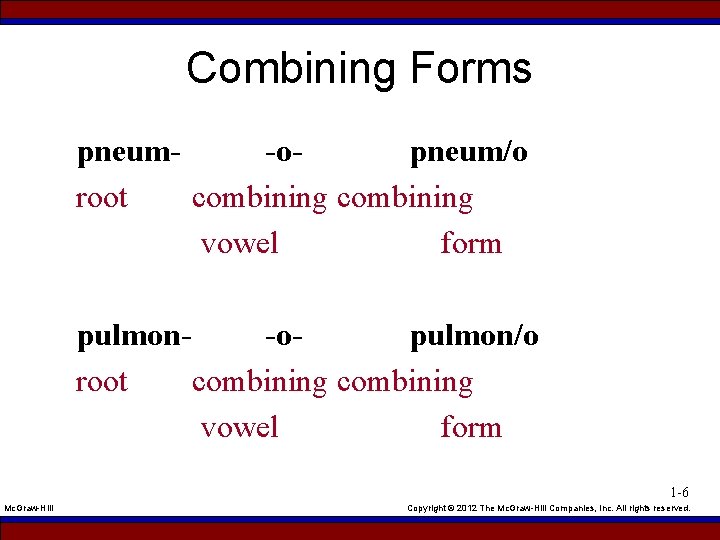 Combining Forms

pneum- -o- pneum/o
root combining combining
vowel form

pulmon- -o- pulmon/o
root combining combining
vowel form

1-6

McGraw-Hill

Copyright © 2012 The McGraw-Hill Companies, Inc. All rights reserved.